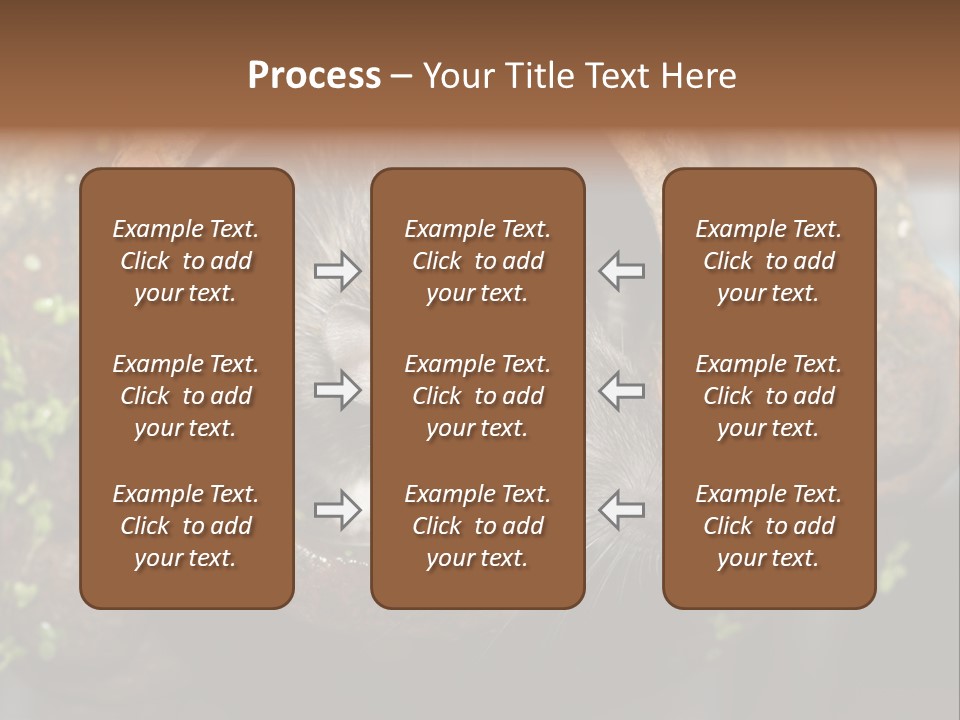 Process – Your Title Text Here

Example Text. Click to add your text.

Example Text. Click to add your text.

Example Text. Click to add your text.

Example Text. Click to add your text.

Example Text. Click to add your text.

Example Text. Click to add your text.

Example Text. Click to add your text.

Example Text. Click to add your text.

Example Text. Click to add your text.